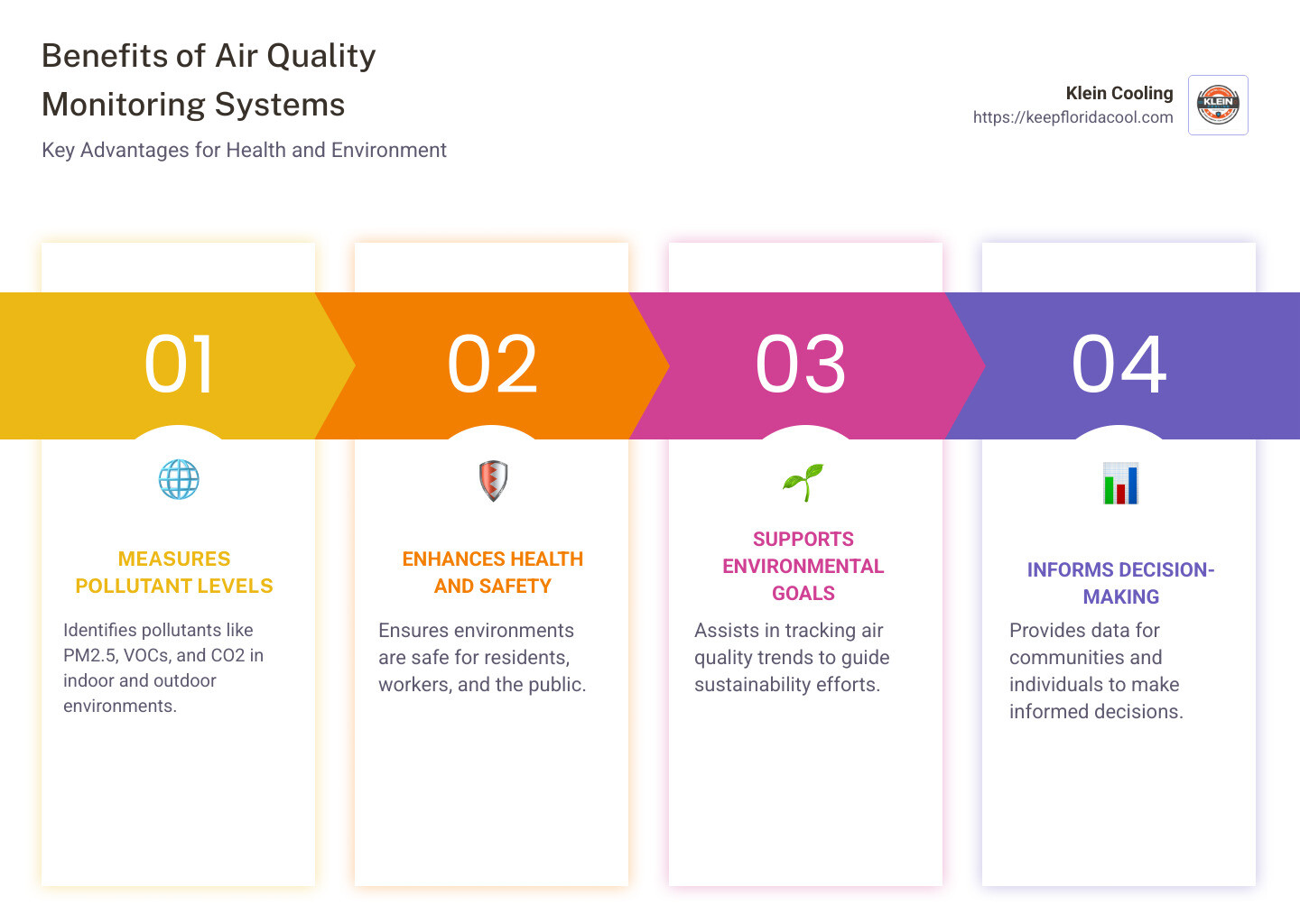 Benefits of Air Quality Monitoring Systems

Key Advantages for Health and Environment

Klein Cooling
https://keepfloridacool.com

KLEIN

01

MEASURES POLLUTANT LEVELS

Identifies pollutants like PM2.5, VOCs, and CO2 in indoor and outdoor environments.

02

ENHANCES HEALTH AND SAFETY

Ensures environments are safe for residents, workers, and the public.

03

SUPPORTS ENVIRONMENTAL GOALS

Assists in tracking air quality trends to guide sustainability efforts.

04

INFORMS DECISION-MAKING

Provides data for communities and individuals to make informed decisions.